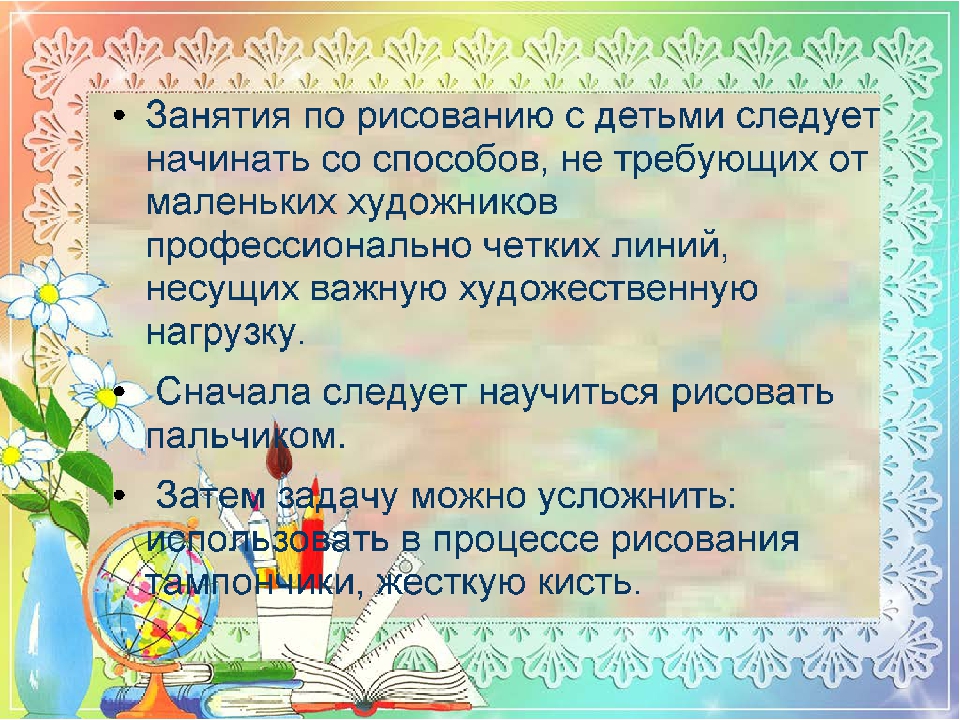 • Занятия по рисованию с детьми следует начинать со способов, не требующих от маленьких художников профессионально четких линий, несущих важную художественную нагрузку.

• Сначала следует научиться рисовать пальчиком.

• Затем задачу можно усложнить: использовать в процессе рисования тампончики, жесткую кисть.